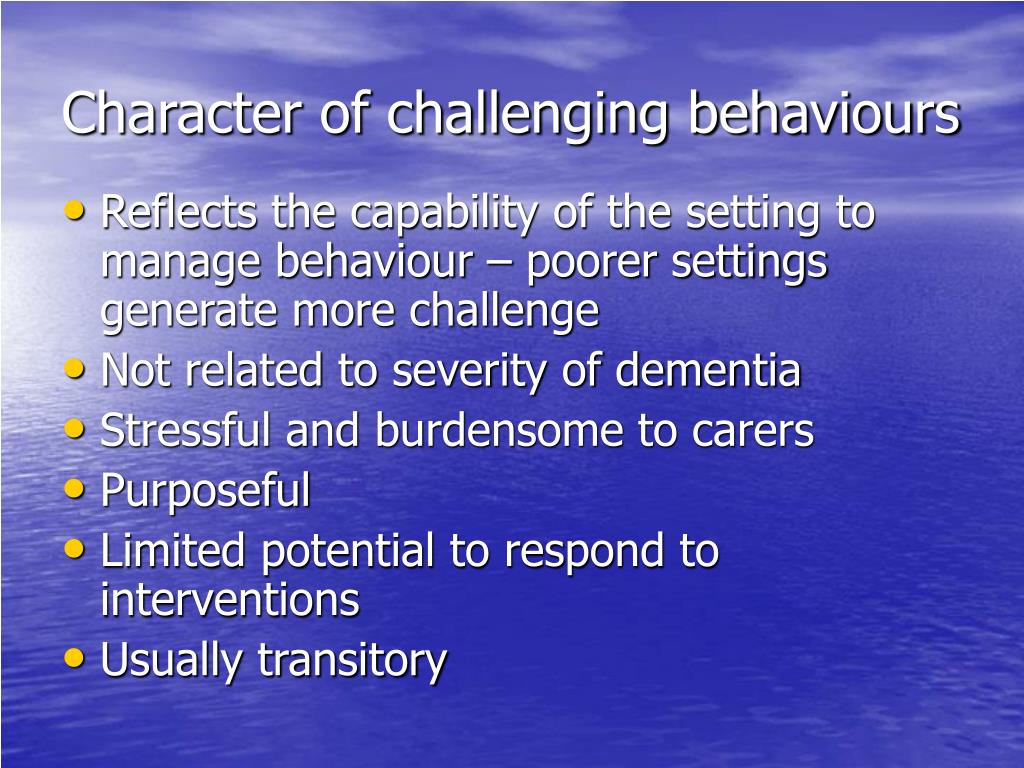 Character of challenging behaviours

• Reflects the capability of the setting to manage behaviour – poorer settings generate more challenge
• Not related to severity of dementia
• Stressful and burdensome to carers
• Purposeful
• Limited potential to respond to interventions
• Usually transitory